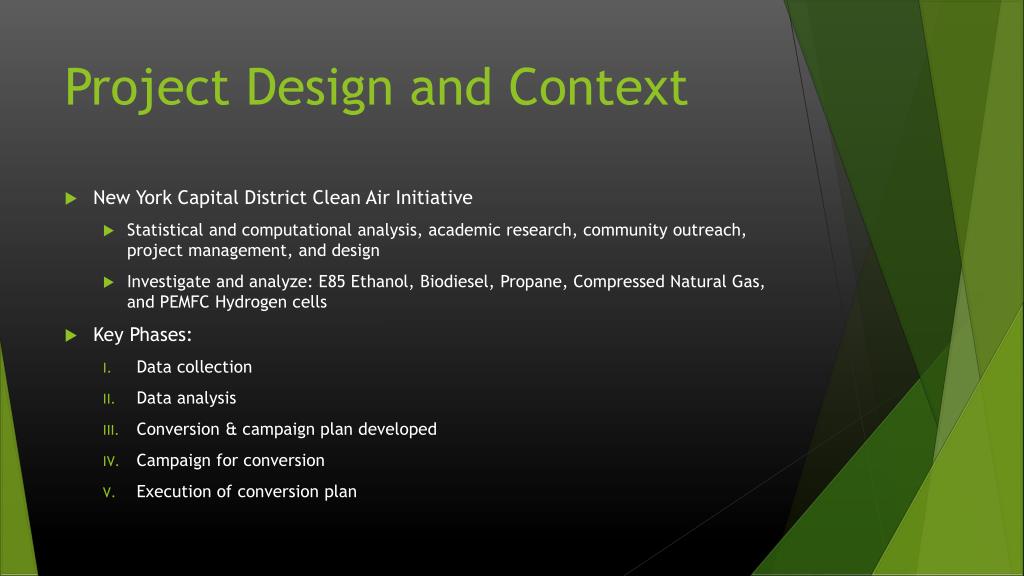 Project Design and Context

New York Capital District Clean Air Initiative

Statistical and computational analysis, academic research, community outreach, project management, and design

Investigate and analyze: E85 Ethanol, Biodiesel, Propane, Compressed Natural Gas, and PEMFC Hydrogen cells

Key Phases:

I. Data collection

II. Data analysis

III. Conversion & campaign plan developed

IV. Campaign for conversion

V. Execution of conversion plan